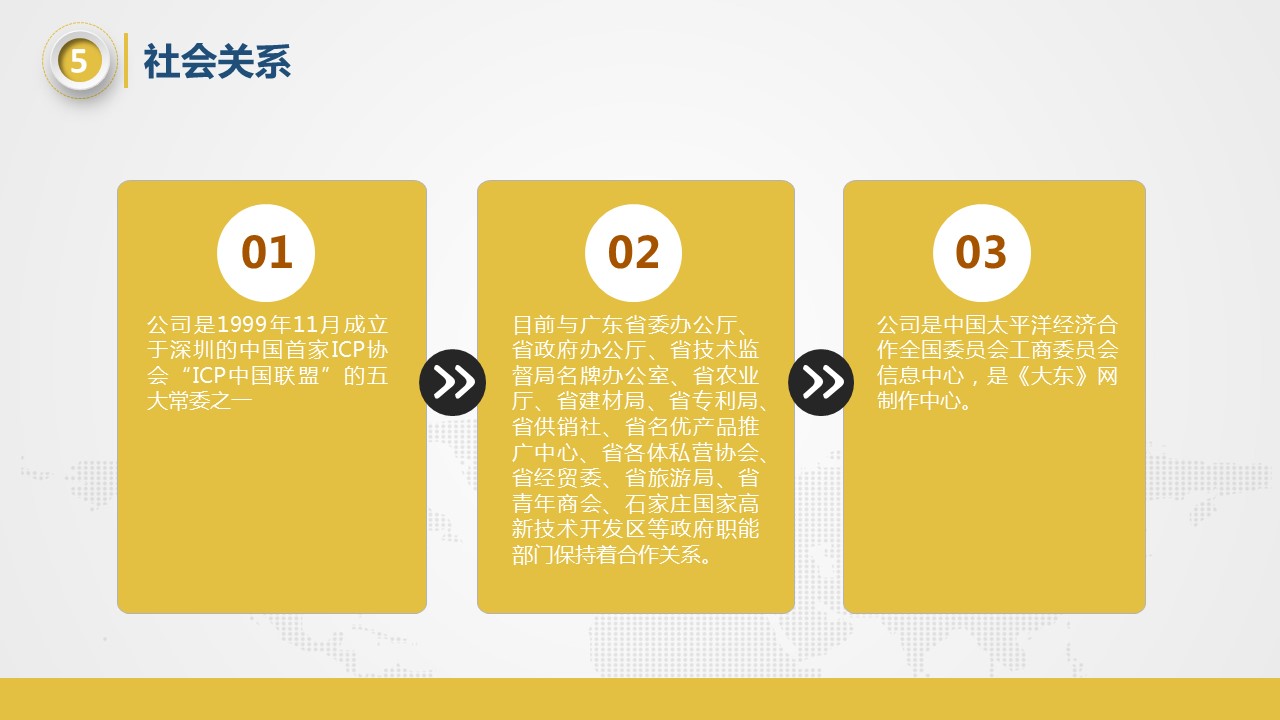 5

社会关系

01

公司是1999年11月成立于深圳的中国首家ICP协会“ICP中国联盟”的五大常委之一

02

目前与广东省委办公厅、省政府办公厅、省技术监督局名牌办公室、省农业厅、省建材局、省专利局、省供销社、省名优产品推广中心、省各体私营协会、省经贸委、省旅游局、省青年商会、石家庄国家高新技术开发区等政府职能部门保持着合作关系。

03

公司是中国太平洋经济合作全国委员会工商委员会信息中心，是《大东》网制作中心。